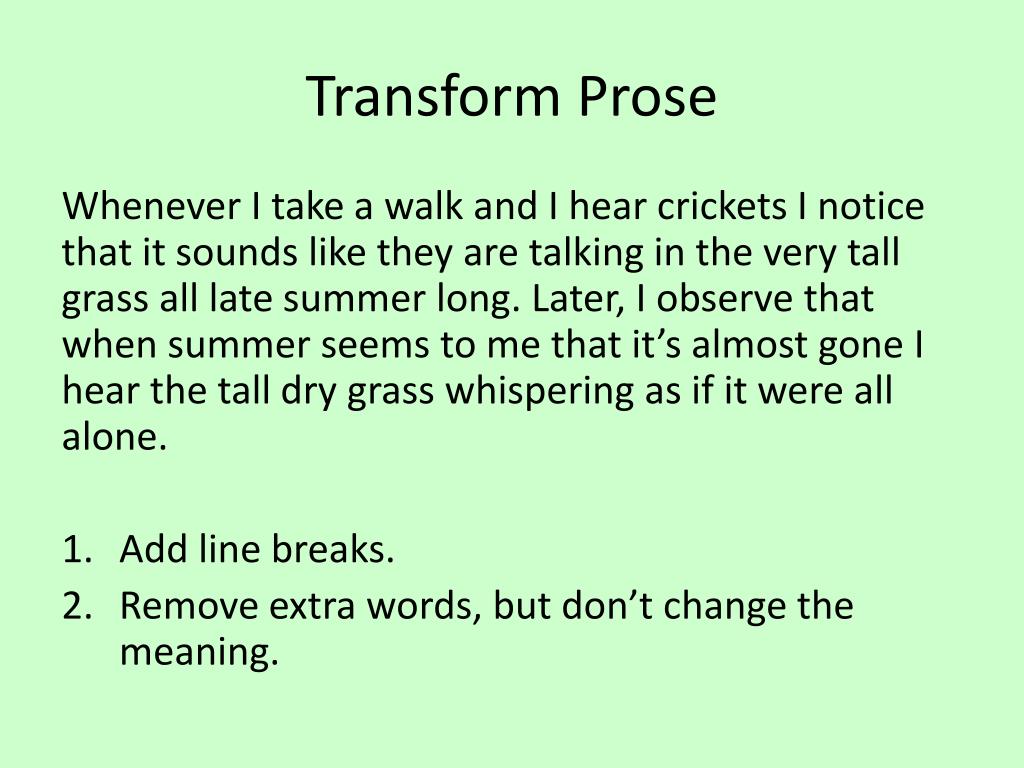 Transform Prose

Whenever I take a walk and I hear crickets I notice that it sounds like they are talking in the very tall grass all late summer long. Later, I observe that when summer seems to me that it’s almost gone I hear the tall dry grass whispering as if it were all alone.

1. Add line breaks.
2. Remove extra words, but don’t change the meaning.